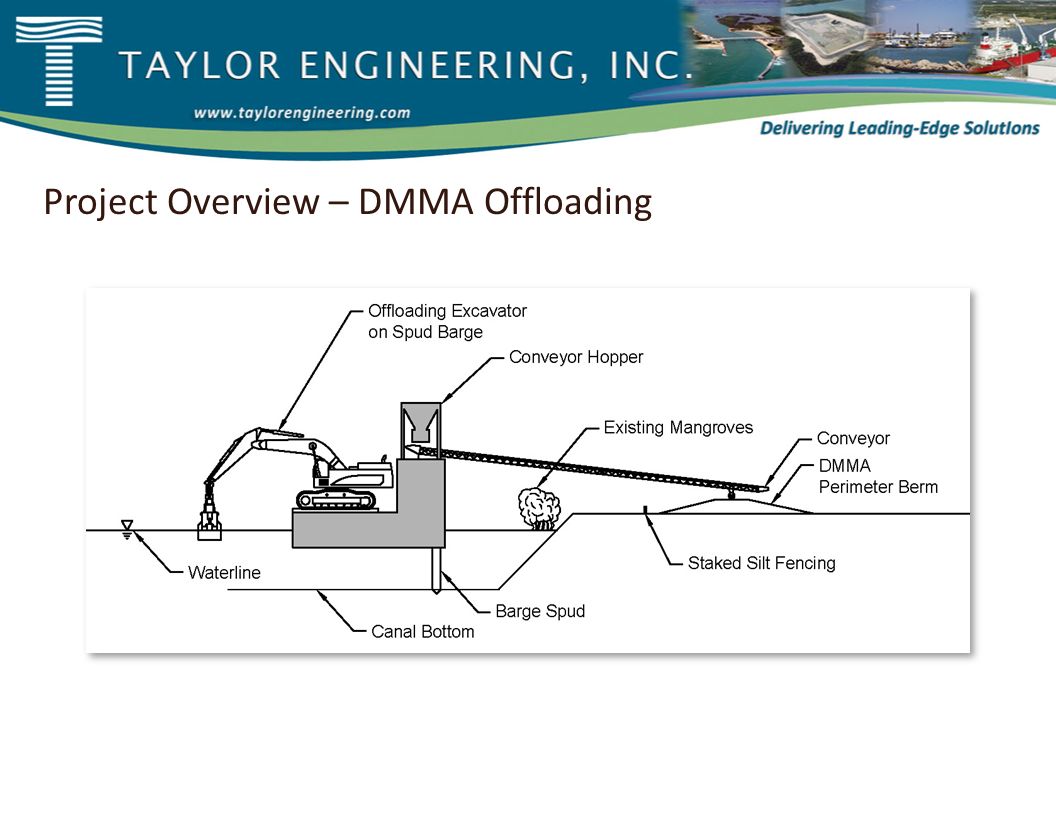 TAYLOR ENGINEERING, INC.

www.taylorengineering.com

Delivering Leading-Edge Solutions

Project Overview – DMMA Offloading

Offloading Excavator on Spud Barge

Conveyor Hopper

Existing Mangroves

Conveyor

DMMA Perimeter Berm

Staked Silt Fencing

Waterline

Barge Spud

Canal Bottom